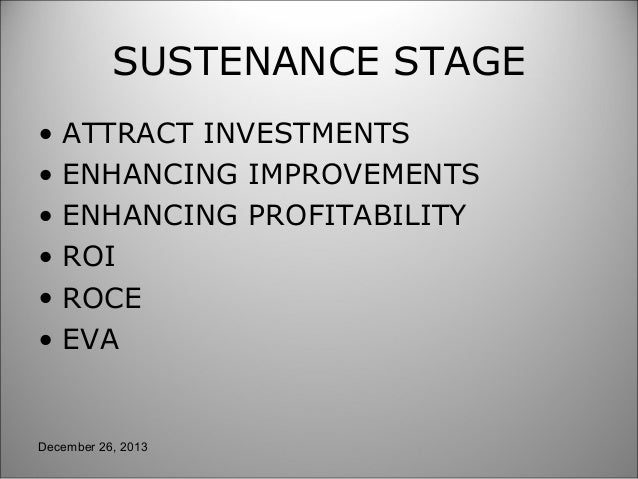 SUSTENANCE STAGE

• ATTRACT INVESTMENTS
• ENHANCING IMPROVEMENTS
• ENHANCING PROFITABILITY
• ROI
• ROCE
• EVA

December 26, 2013